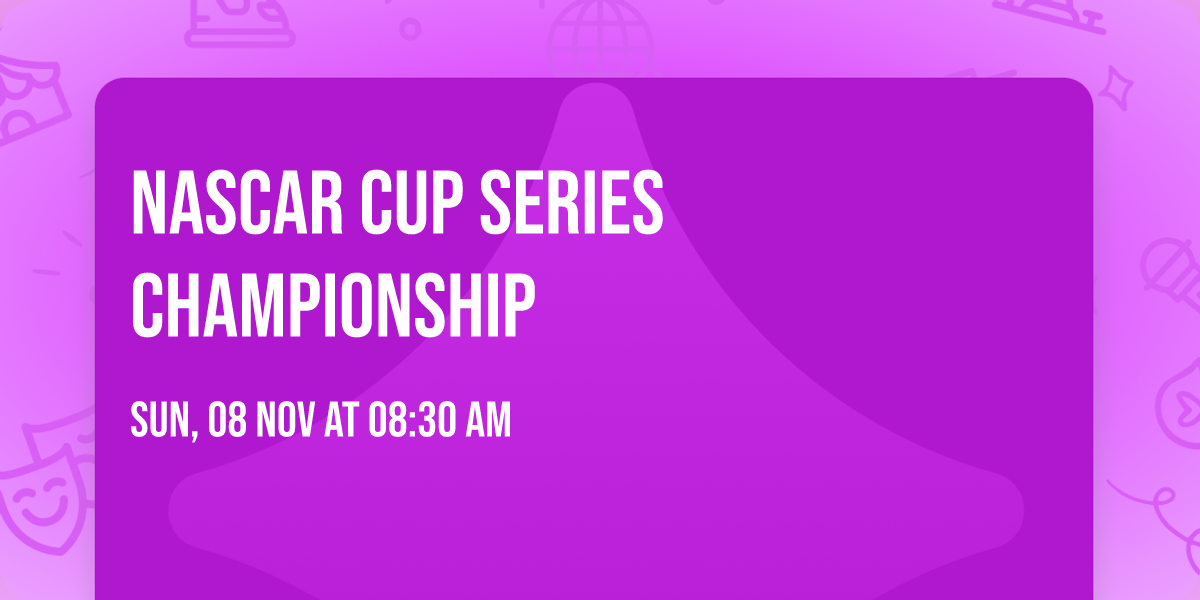 NASCAR CUP SERIES CHAMPIONSHIP

SUN, 08 NOV AT 08:30 AM